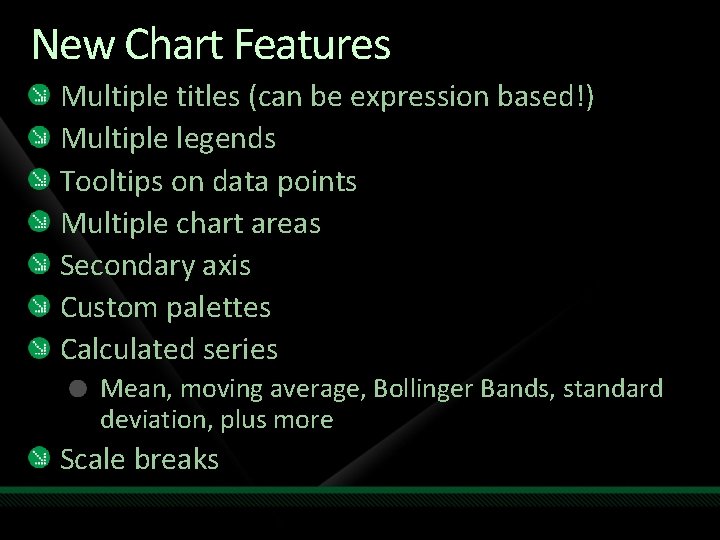 New Chart Features

Multiple titles (can be expression based!)

Multiple legends

Tooltips on data points

Multiple chart areas

Secondary axis

Custom palettes

Calculated series

Mean, moving average, Bollinger Bands, standard deviation, plus more

Scale breaks